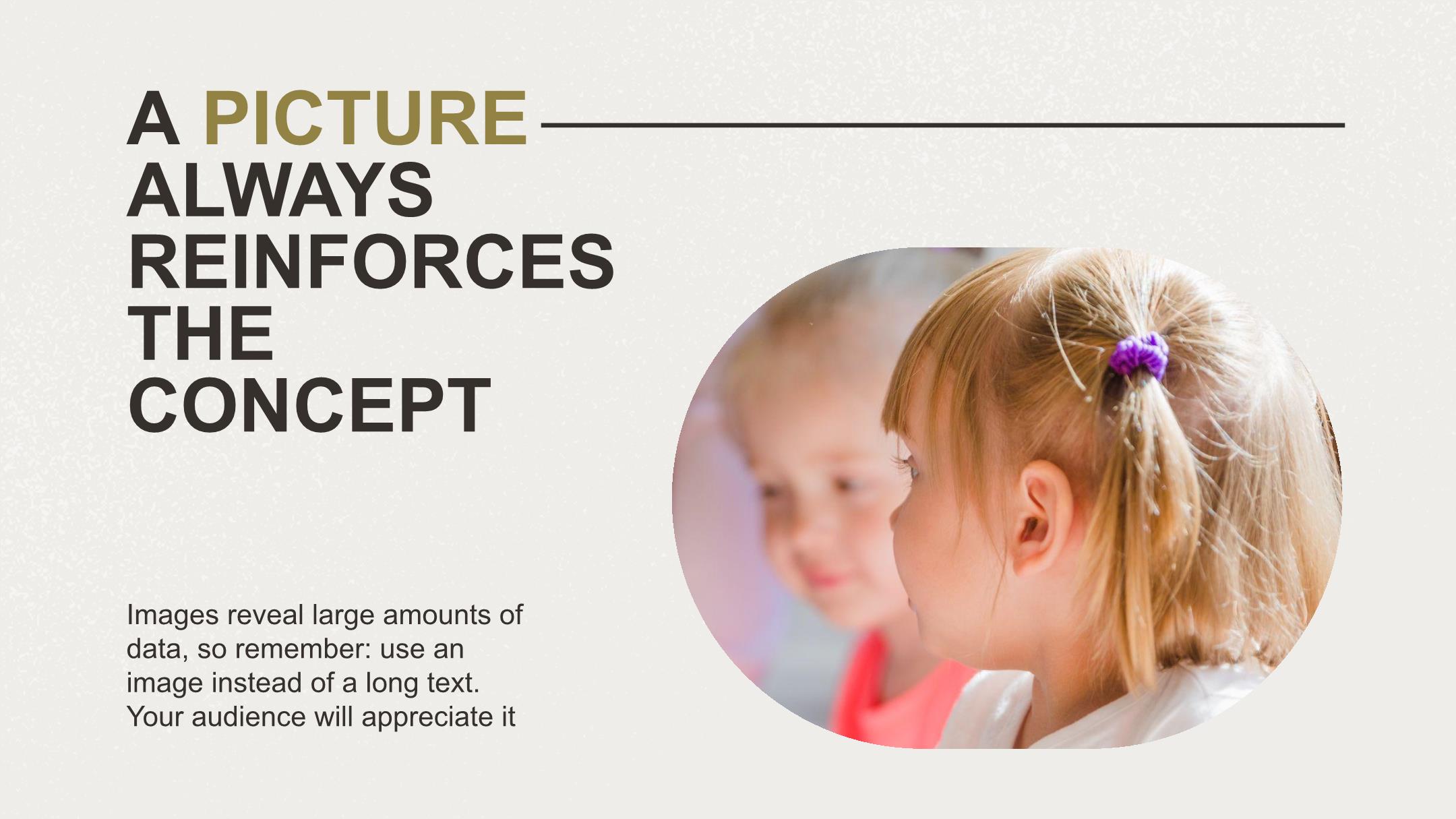 A PICTURE ALWAYS REINFORCES THE CONCEPT

Images reveal large amounts of data, so remember: use an image instead of a long text. Your audience will appreciate it